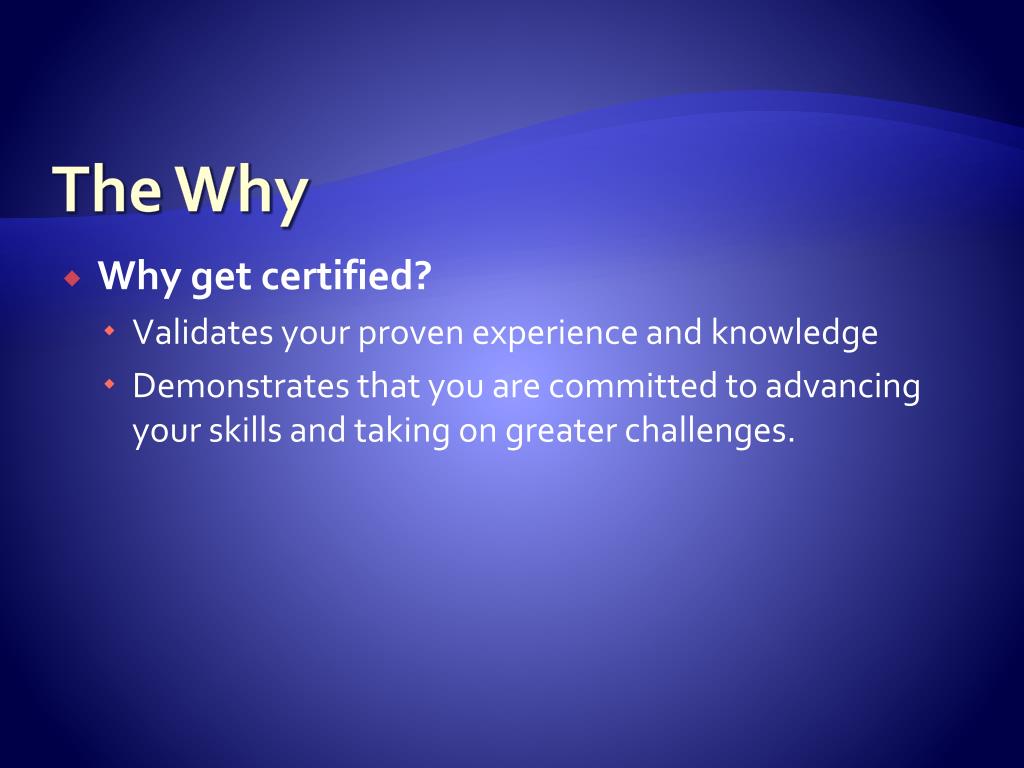 The Why

Why get certified?

Validates your proven experience and knowledge

Demonstrates that you are committed to advancing your skills and taking on greater challenges.